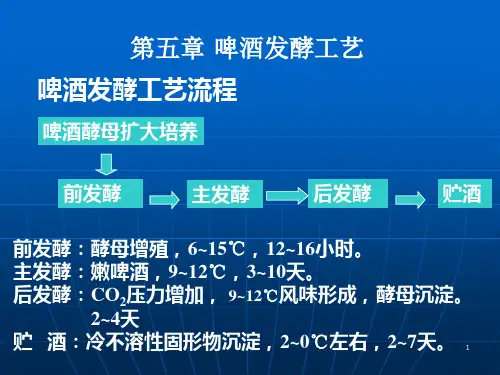 第五章 啤酒发酵工艺

啤酒发酵工艺流程

啤酒酵母扩大培养

前发酵

主发酵

后发酵

贮酒

前发酵：酵母增殖，6~15℃，12~16小时。
主发酵：嫩啤酒，9~12℃，3~10天。
后发酵：$CO_2$压力增加， 9~12℃风味形成，酵母沉淀。2~4天
贮 酒：冷不溶性固形物沉淀，2~0℃左右，2~7天。

1